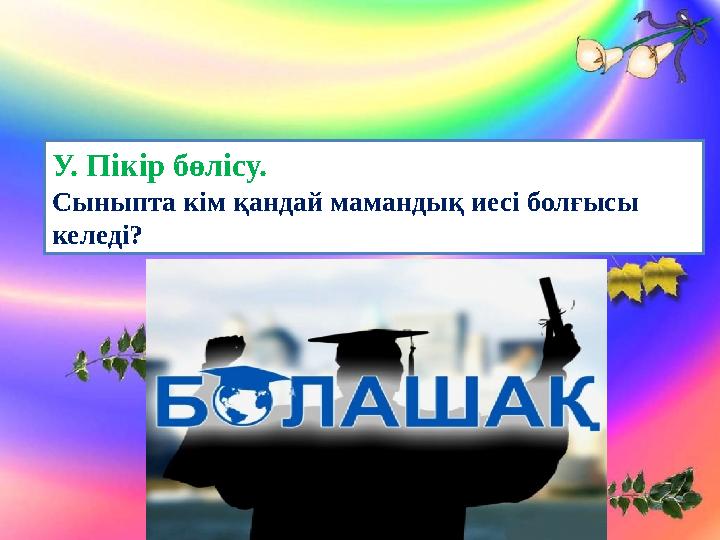 У. Пікір бөлісу.
Сыныпта кім қандай мамандық иесі болғысы келеді?

БОЛАШАҚ